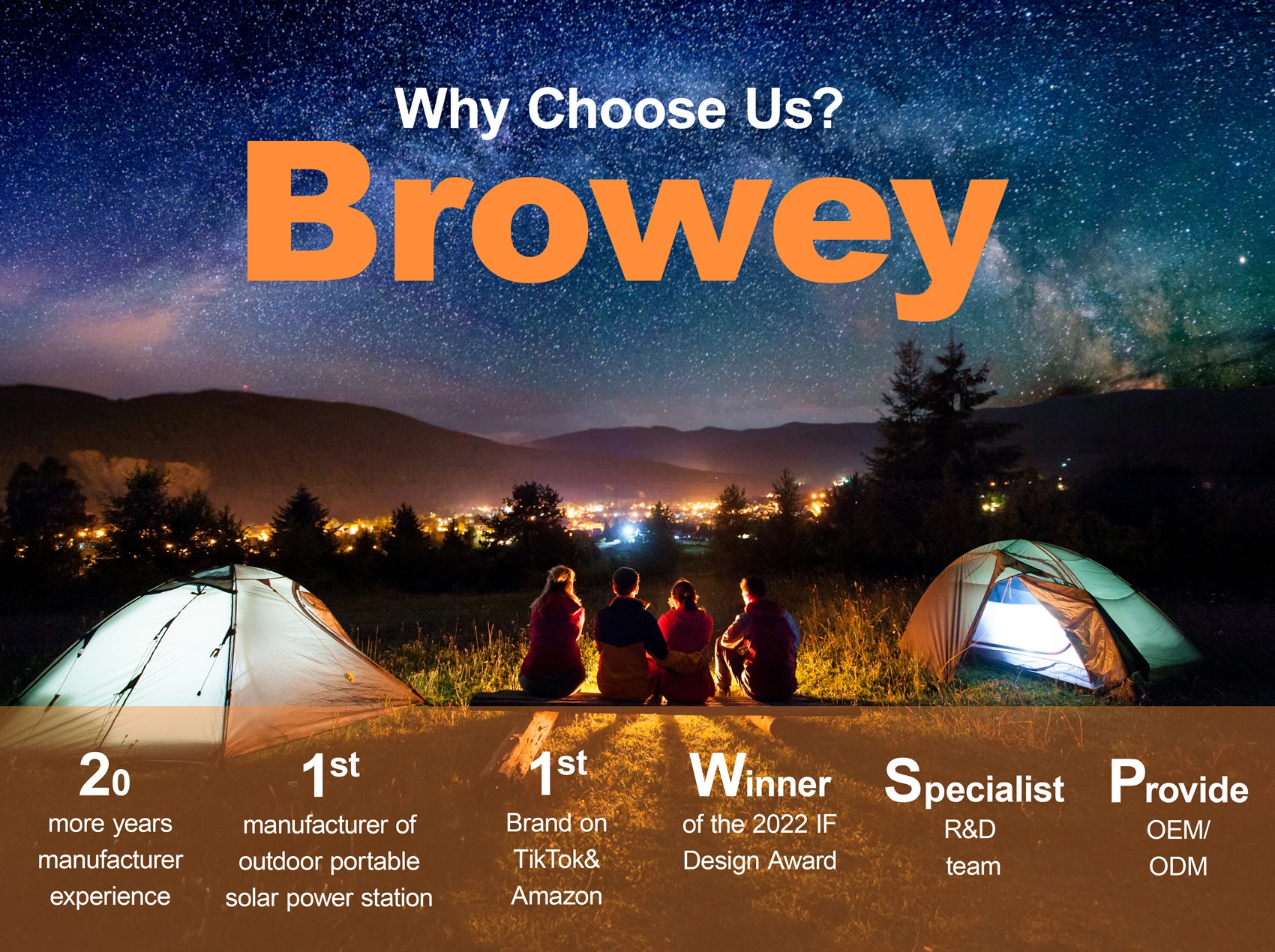 Why Choose Us?

Browey

20
more years manufacturer experience

1st
manufacturer of outdoor portable solar power station

1st
Brand on TikTok& Amazon

Winner
of the 2022 IF Design Award

Specialist
R&D team

Provide
OEM/ ODM